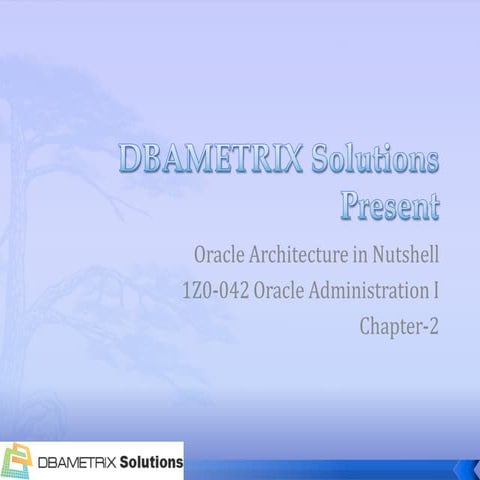 DBAMETRIX Solutions Present

Oracle Architecture in Nutshell
1Z0-042 Oracle Administration I
Chapter-2

DBAMETRIX Solutions